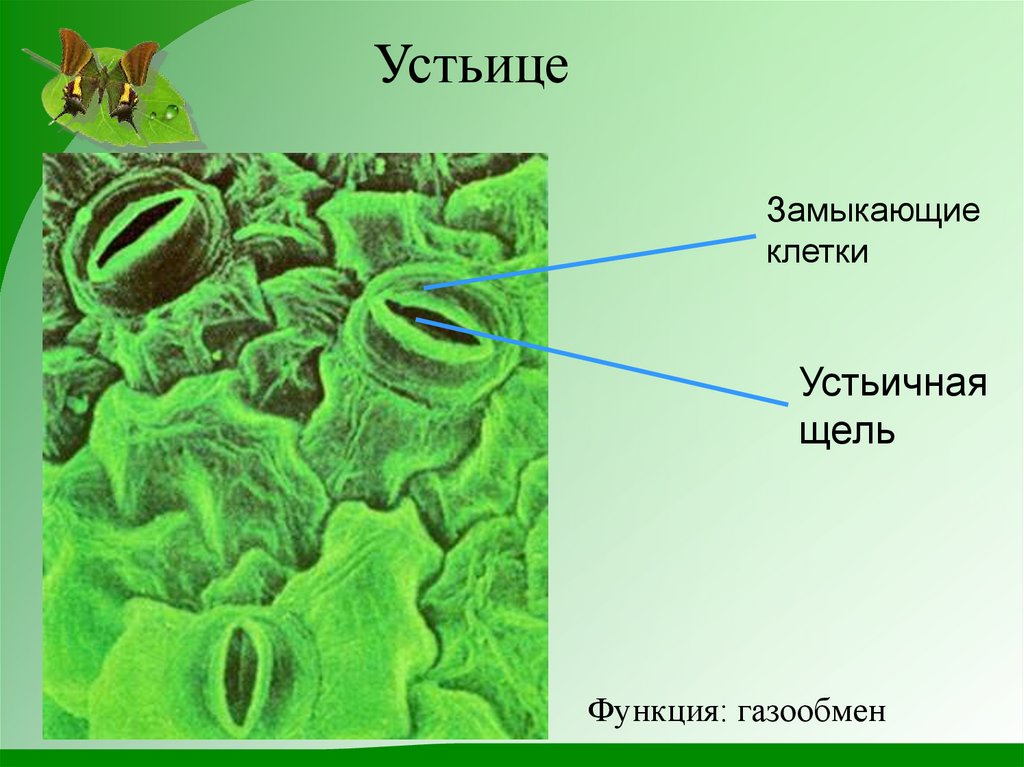 Устьице

Замыкающие клетки

Устьичная щель

Функция: газообмен